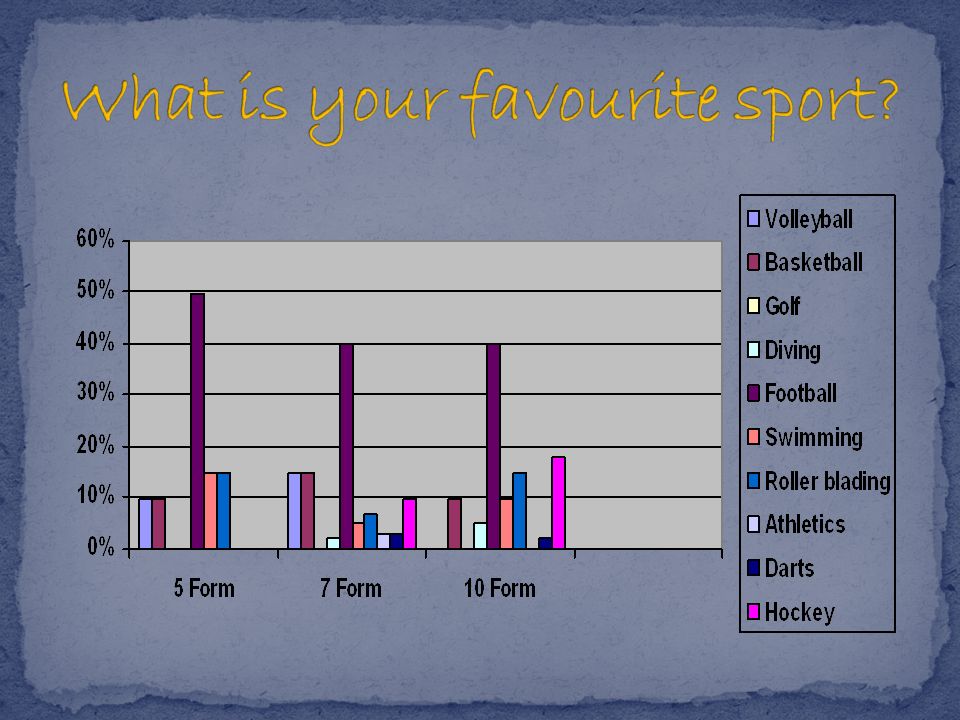 What is your favourite sport?

60%
50%
40%
30%
20%
10%
0%

5 Form
7 Form
10 Form

Volleyball
Basketball
Golf
Diving
Football
Swimming
Roller blading
Athletics
Darts
Hockey